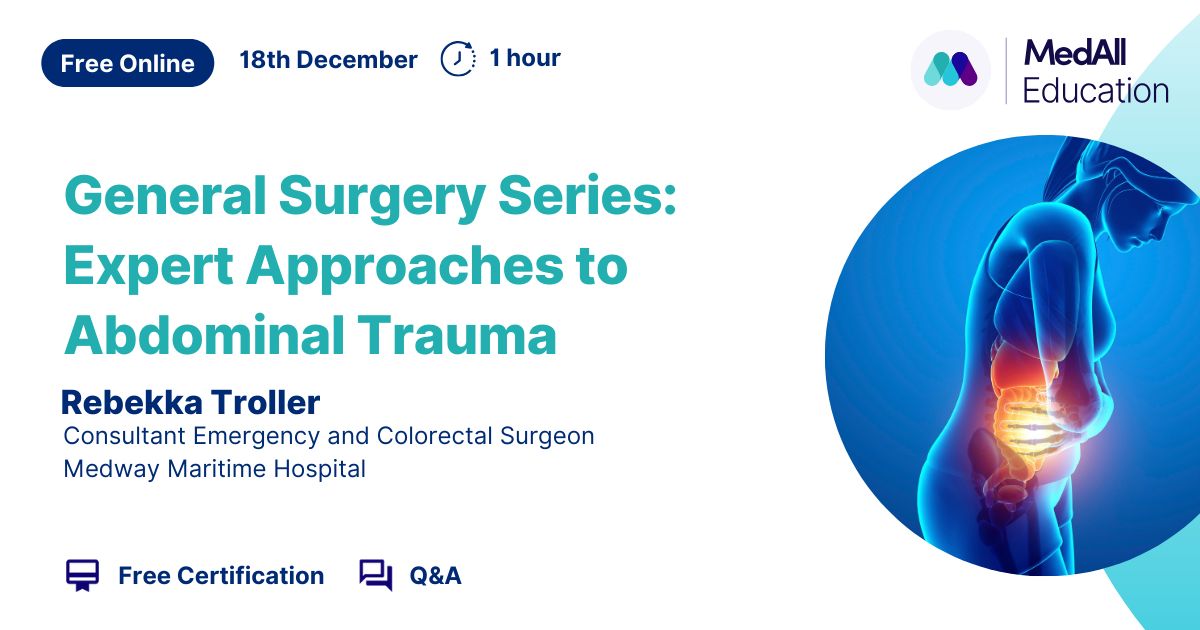 Free Online 18th December 1 hour

MedAll Education

General Surgery Series: Expert Approaches to Abdominal Trauma

Rebekka Troller
Consultant Emergency and Colorectal Surgeon
Medway Maritime Hospital

Free Certification Q&A